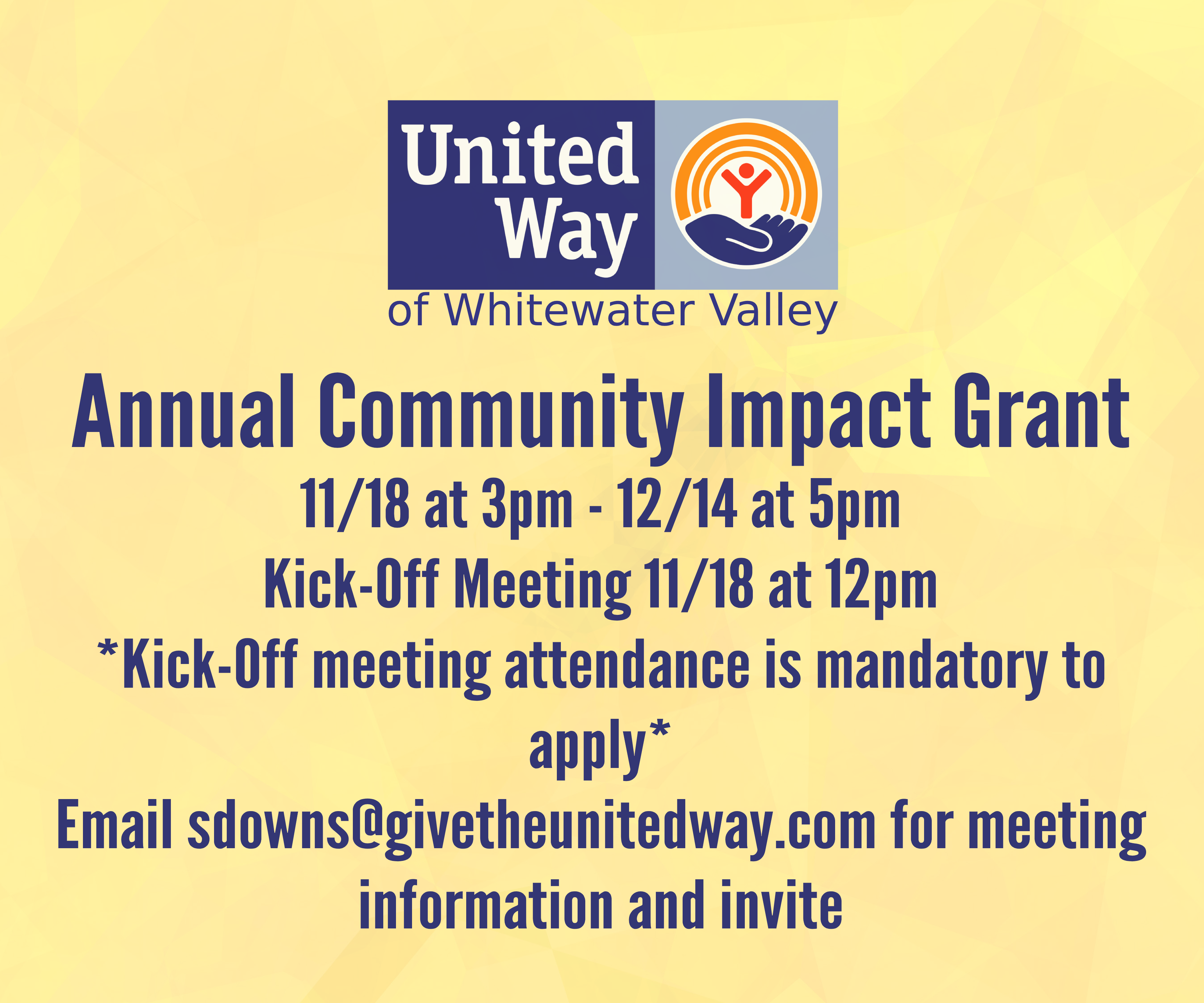 United Way
of Whitewater Valley

Annual Community Impact Grant
11/18 at 3pm - 12/14 at 5pm
Kick-Off Meeting 11/18 at 12pm
*Kick-Off meeting attendance is mandatory to apply*
Email sdowns@givetheunitedway.com for meeting information and invite